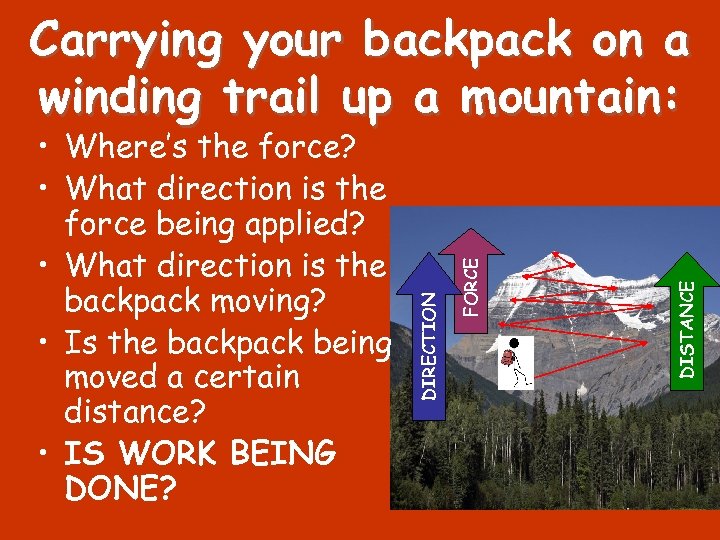 Carrying your backpack on a winding trail up a mountain:

• Where's the force?
• What direction is the force being applied?
• What direction is the backpack moving?
• Is the backpack being moved a certain distance?
• IS WORK BEING DONE?

DIRECTION
FORCE
DISTANCE